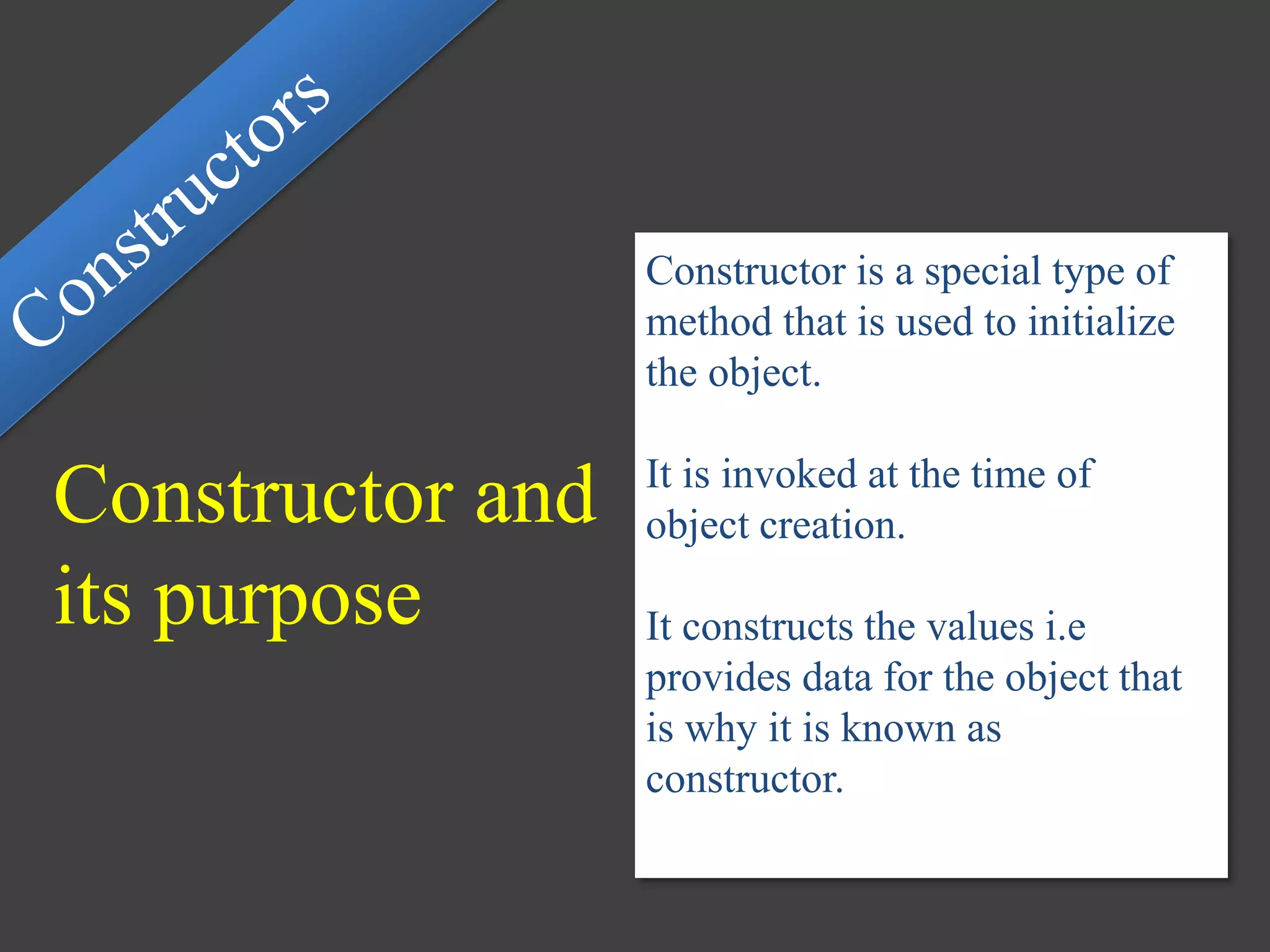 Constructors

Constructor and its purpose

Constructor is a special type of method that is used to initialize the object.

It is invoked at the time of object creation.

It constructs the values i.e provides data for the object that is why it is known as constructor.